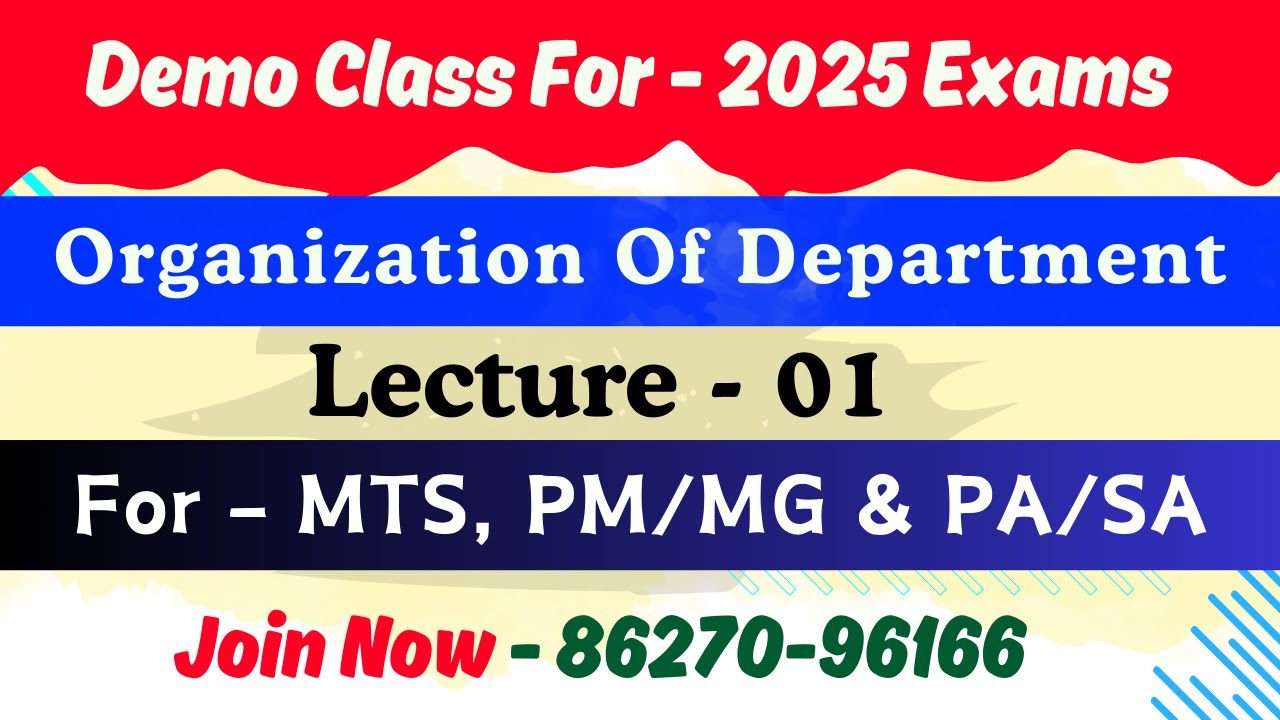 Demo Class For - 2025 Exams

Organization Of Department

Lecture - 01

For – MTS, PM/MG & PA/SA

Join Now - 86270-96166